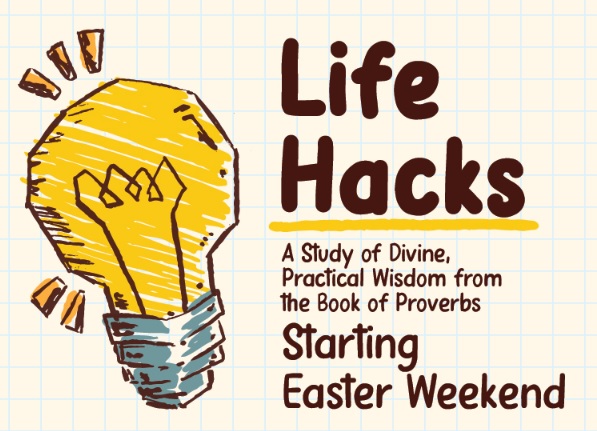 Life Hacks

A Study of Divine, Practical Wisdom from the Book of Proverbs

Starting Easter Weekend